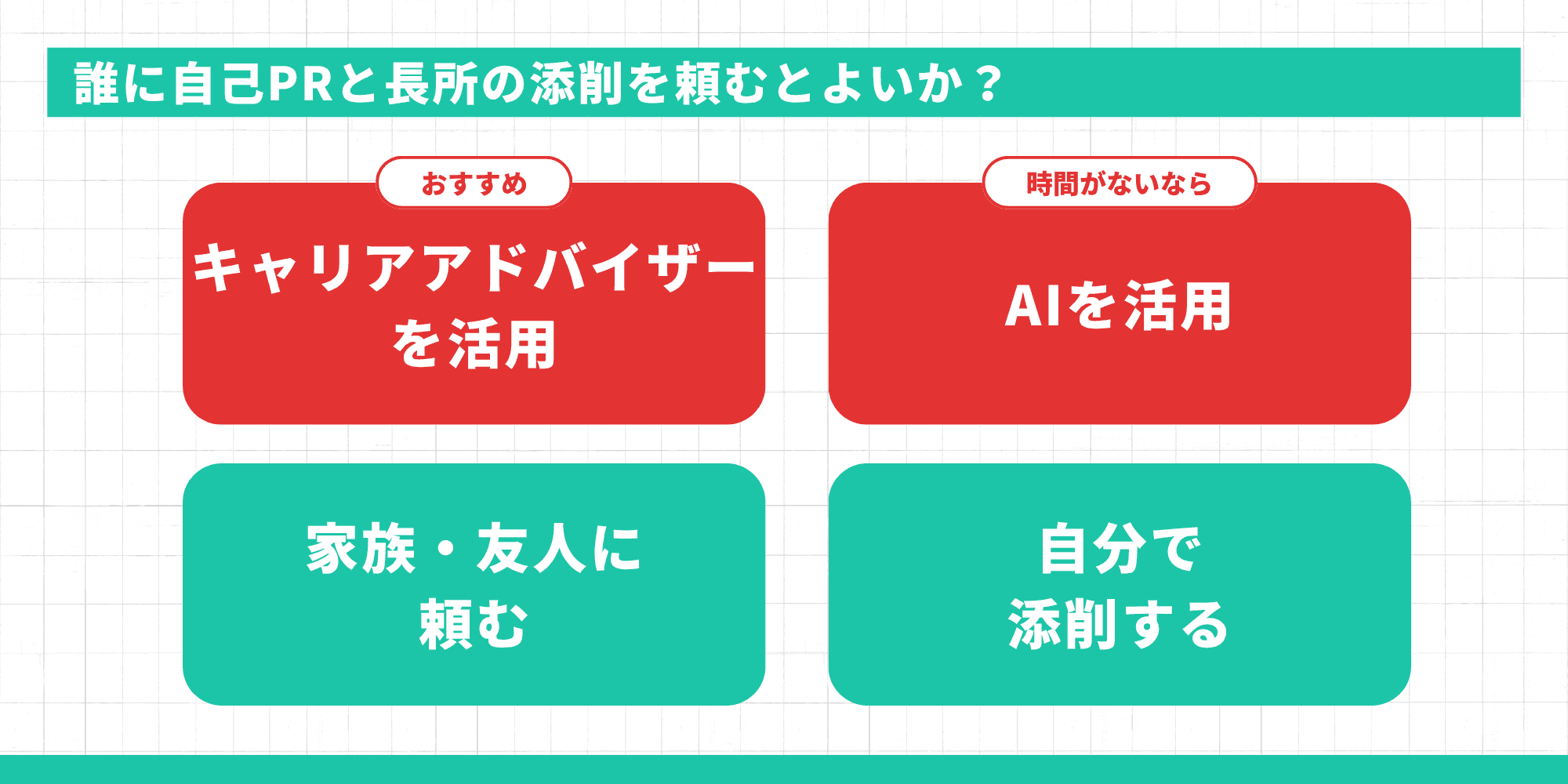 誰に自己PRと長所の添削を頼むとよいか？

おすすめ

キャリアアドバイザーを活用

時間がないなら

AIを活用

家族・友人に頼む

自分で添削する